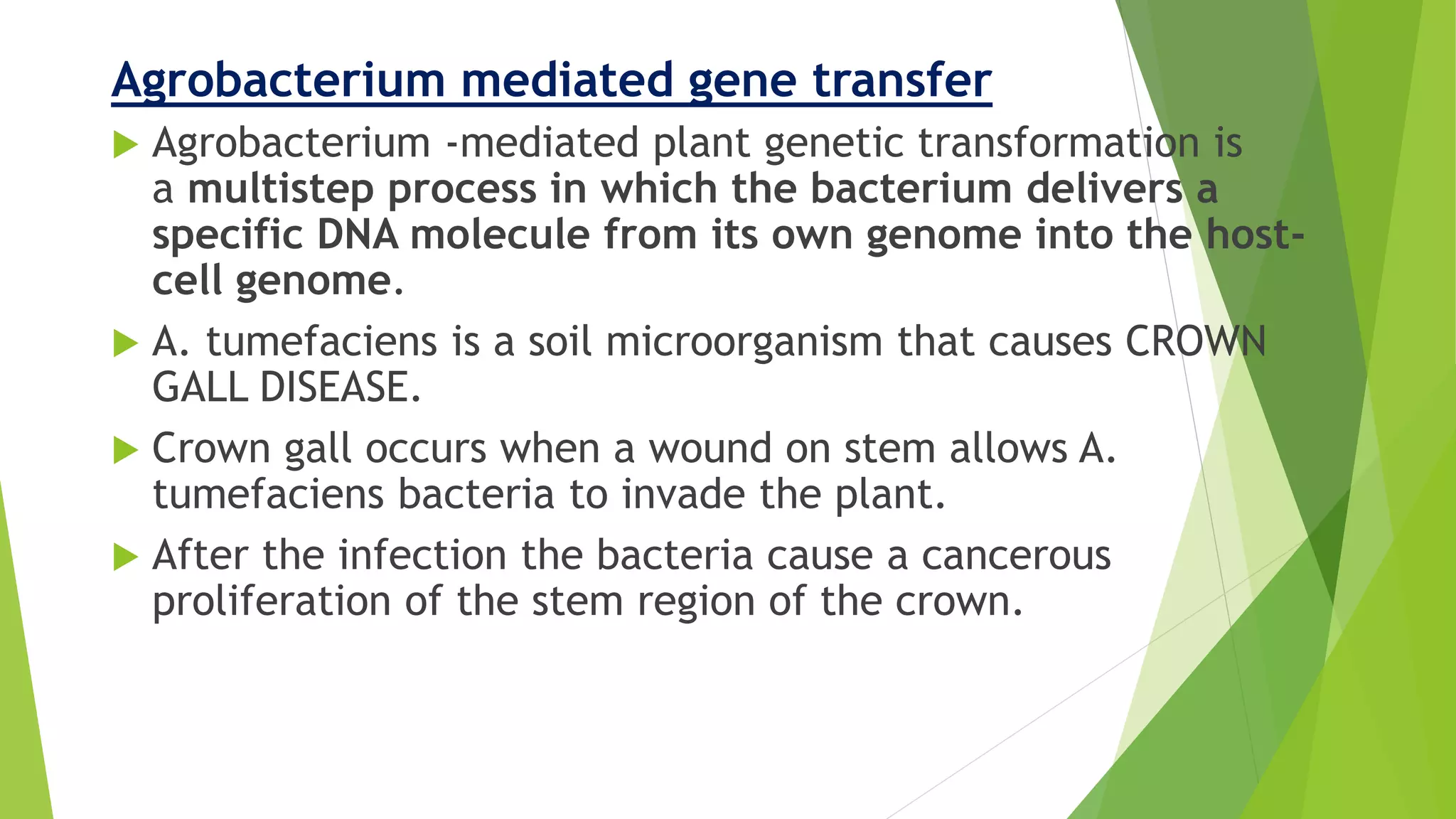 Agrobacterium mediated gene transfer

Agrobacterium -mediated plant genetic transformation is a multistep process in which the bacterium delivers a specific DNA molecule from its own genome into the host-cell genome.

A. tumefaciens is a soil microorganism that causes CROWN GALL DISEASE.

Crown gall occurs when a wound on stem allows A. tumefaciens bacteria to invade the plant.

After the infection the bacteria cause a cancerous proliferation of the stem region of the crown.